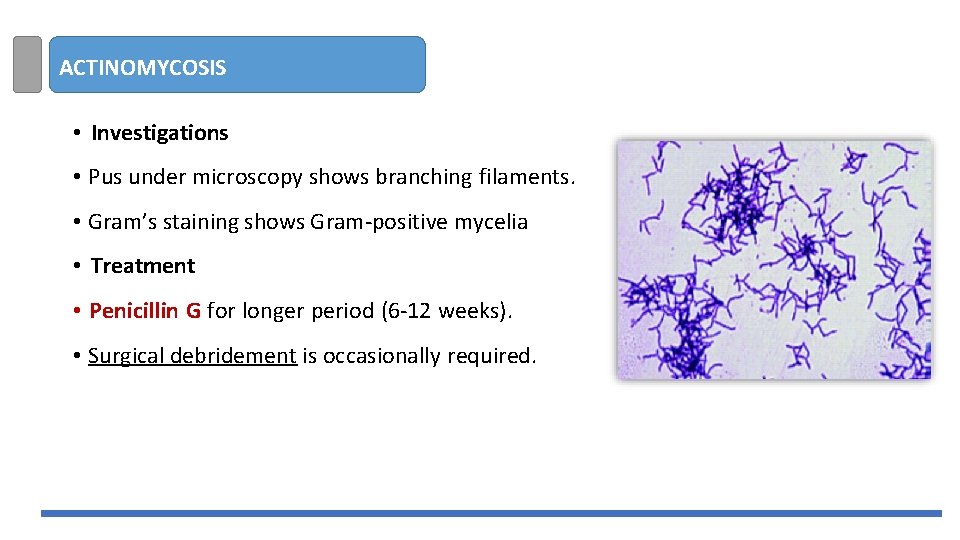 ACTINOMYCOSIS

• Investigations

• Pus under microscopy shows branching filaments.

• Gram's staining shows Gram-positive mycelia

• Treatment

• Penicillin G for longer period (6-12 weeks).

• Surgical debridement is occasionally required.